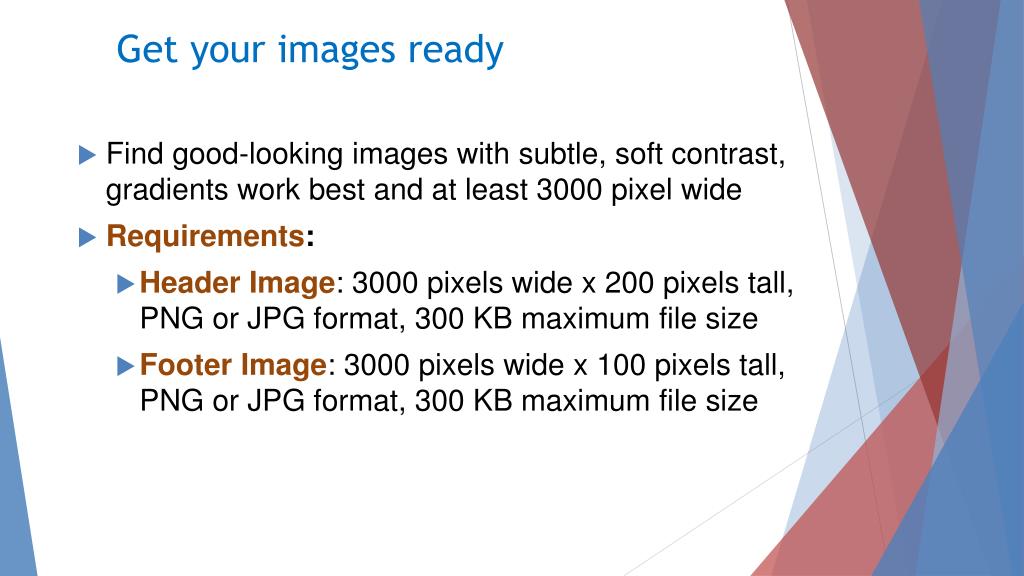 Get your images ready

Find good-looking images with subtle, soft contrast, gradients work best and at least 3000 pixel wide

Requirements:

Header Image: 3000 pixels wide x 200 pixels tall, PNG or JPG format, 300 KB maximum file size

Footer Image: 3000 pixels wide x 100 pixels tall, PNG or JPG format, 300 KB maximum file size